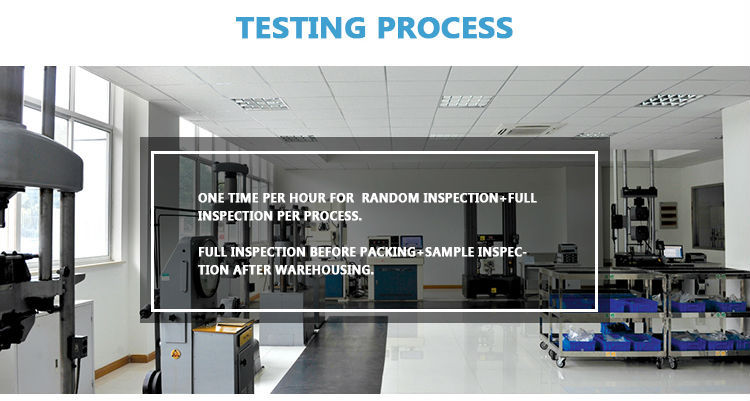 TESTING PROCESS

ONE TIME PER HOUR FOR RANDOM INSPECTION+FULL INSPECTION PER PROCESS.

FULL INSPECTION BEFORE PACKING+SAMPLE INSPECTION AFTER WAREHOUSING.